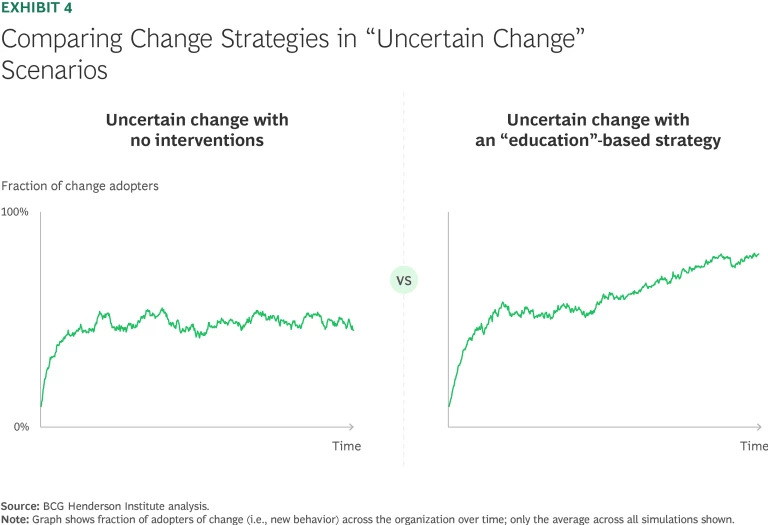 EXHIBIT 4

Comparing Change Strategies in “Uncertain Change” Scenarios

Uncertain change with no interventions

Fraction of change adopters

100%

0%

Time

VS

Uncertain change with an “education”-based strategy

Time

Source: BCG Henderson Institute analysis.
Note: Graph shows fraction of adopters of change (i.e., new behavior) across the organization over time; only the average across all simulations shown.